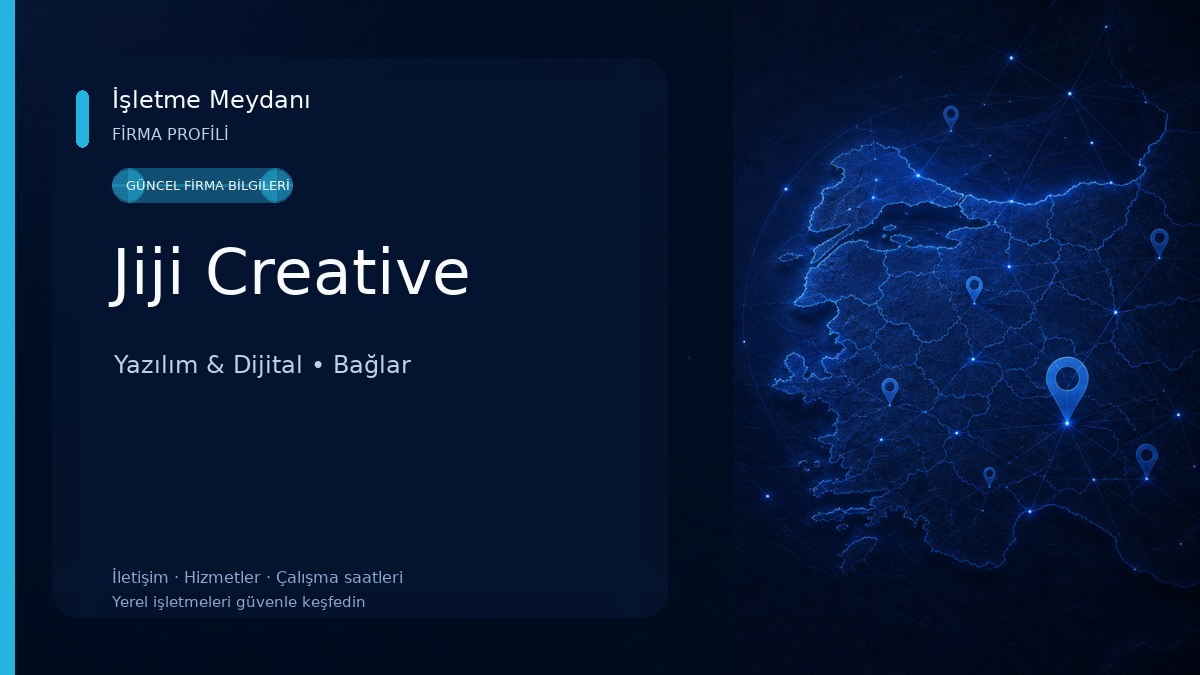 İşletme Meydanı
FİRMA PROFİLİ

GÜNCEL FİRMA BİLGİLERİ

Jiji Creative

Yazılım & Dijital • Bağlar

İletişim · Hizmetler · Çalışma saatleri
Yerel işletmeleri güvenle keşfedin